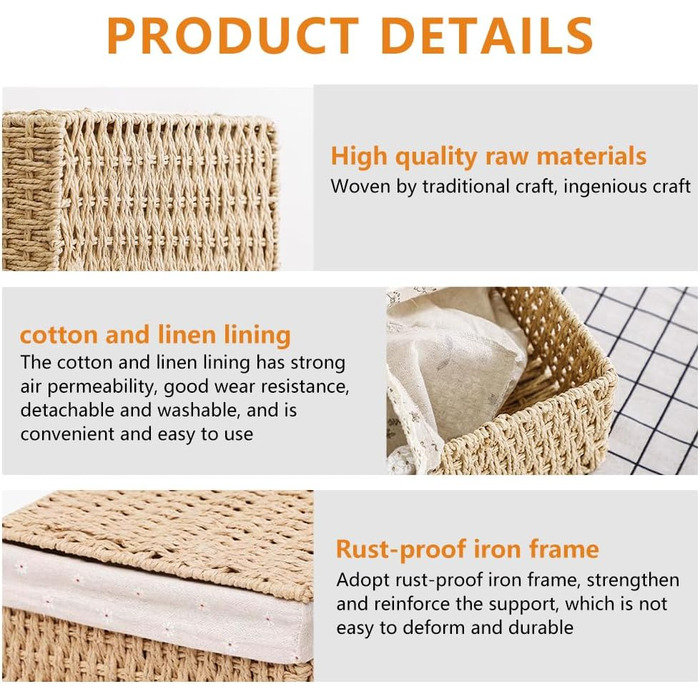 PRODUCT DETAILS

High quality raw materials
Woven by traditional craft, ingenious craft

cotton and linen lining
The cotton and linen lining has strong air permeability, good wear resistance, detachable and washable, and is convenient and easy to use

Rust-proof iron frame
Adopt rust-proof iron frame, strengthen and reinforce the support, which is not easy to deform and durable